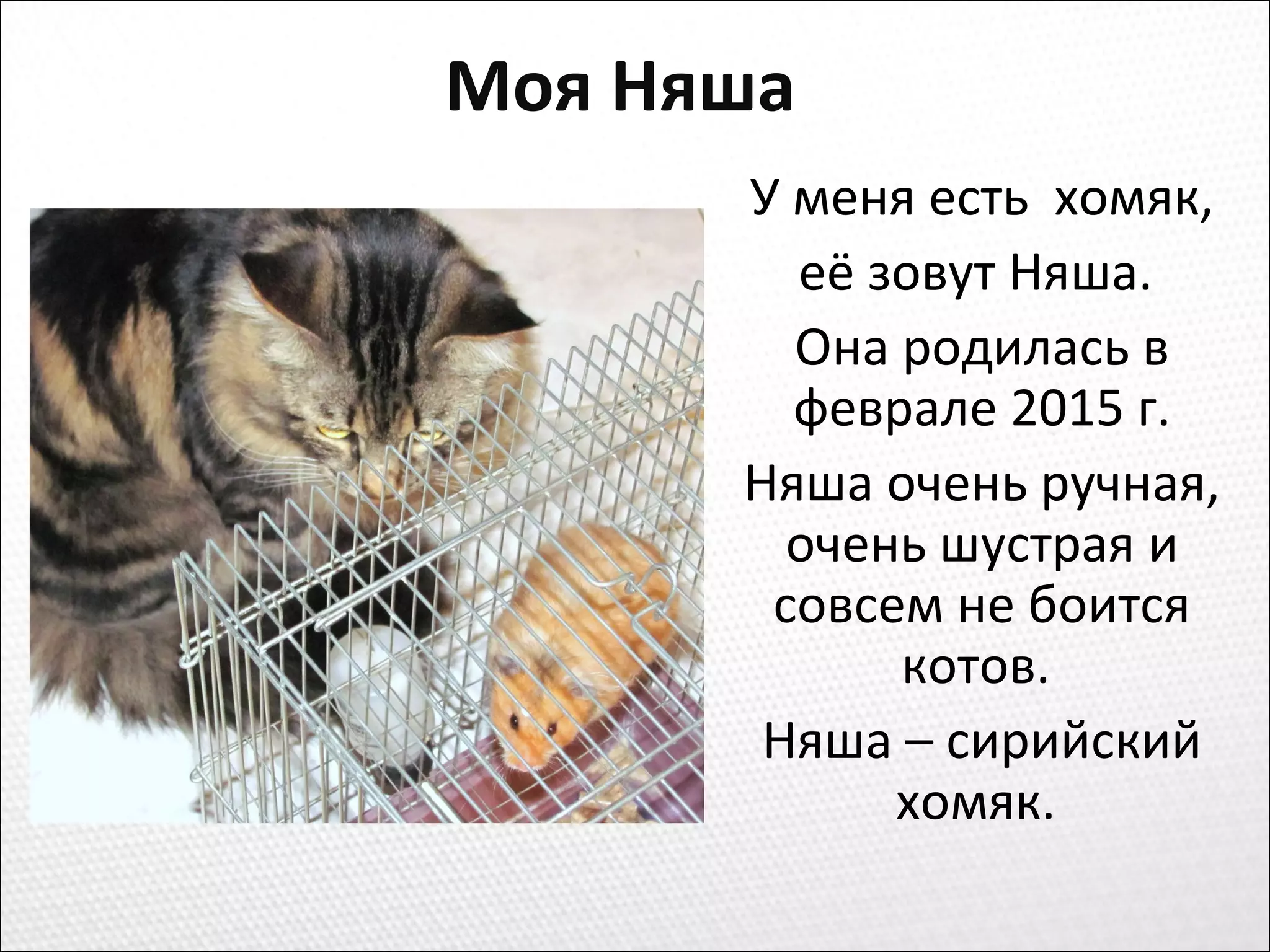 Моя Няша

У меня есть  хомяк,

её зовут Няша.

Она родилась в феврале 2015 г.

Няша очень ручная, очень шустрая и совсем не боится котов.

Няша – сирийский хомяк.